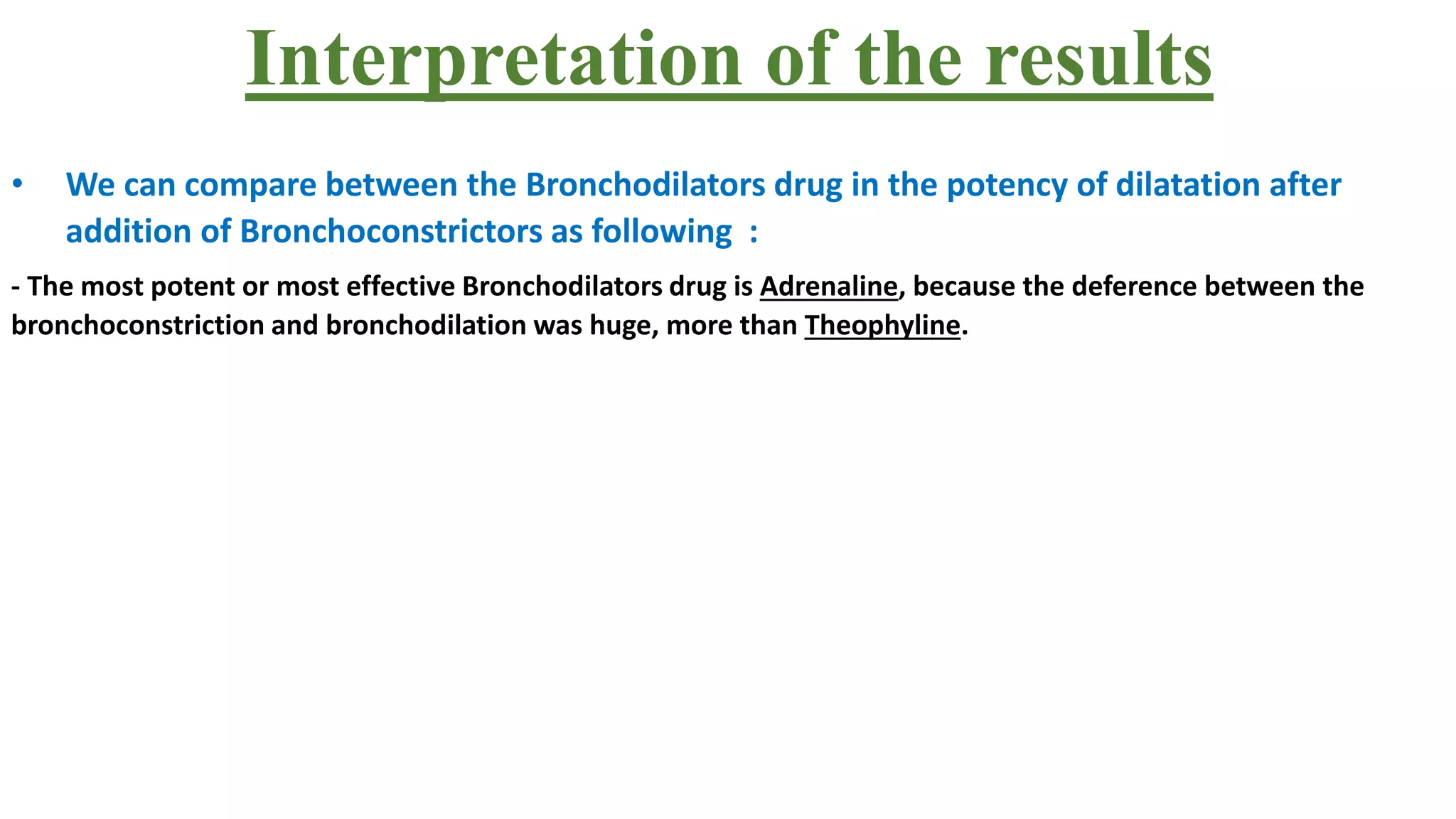 Interpretation of the results

• We can compare between the Bronchodilators drug in the potency of dilatation after addition of Bronchoconstrictors as following :

- The most potent or most effective Bronchodilators drug is Adrenaline, because the deference between the bronchoconstriction and bronchodilation was huge, more than Theophyline.